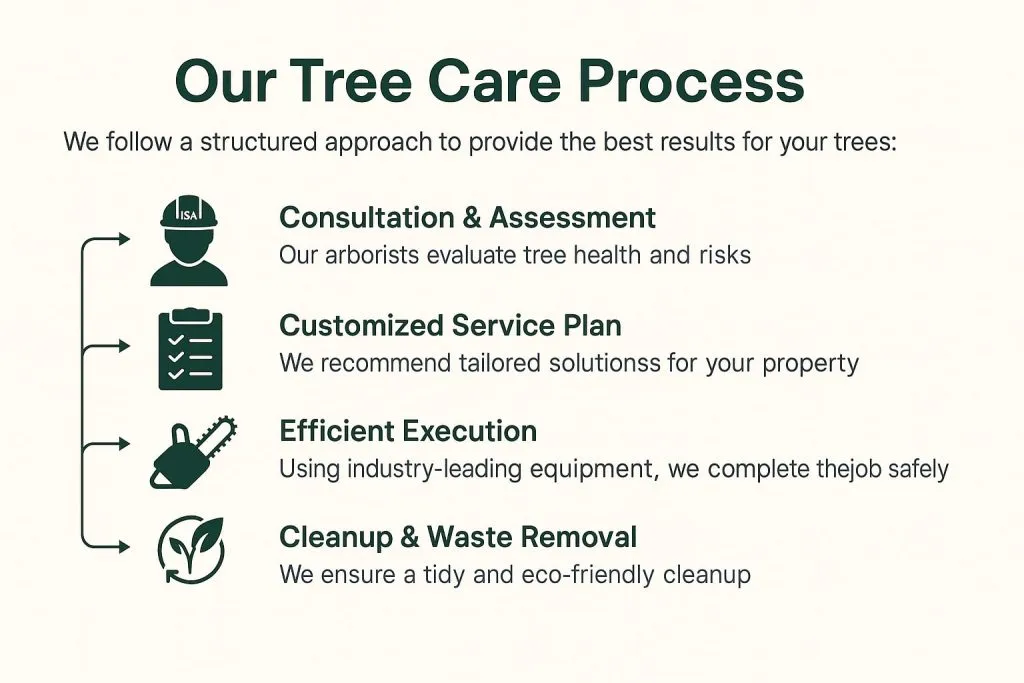 Our Tree Care Process

We follow a structured approach to provide the best results for your trees:

ISA

Consultation & Assessment
Our arborists evaluate tree health and risks

Customized Service Plan
We recommend tailored solutionss for your property

Efficient Execution
Using industry-leading equipment, we complete thejob safely

Cleanup & Waste Removal
We ensure a tidy and eco-friendly cleanup